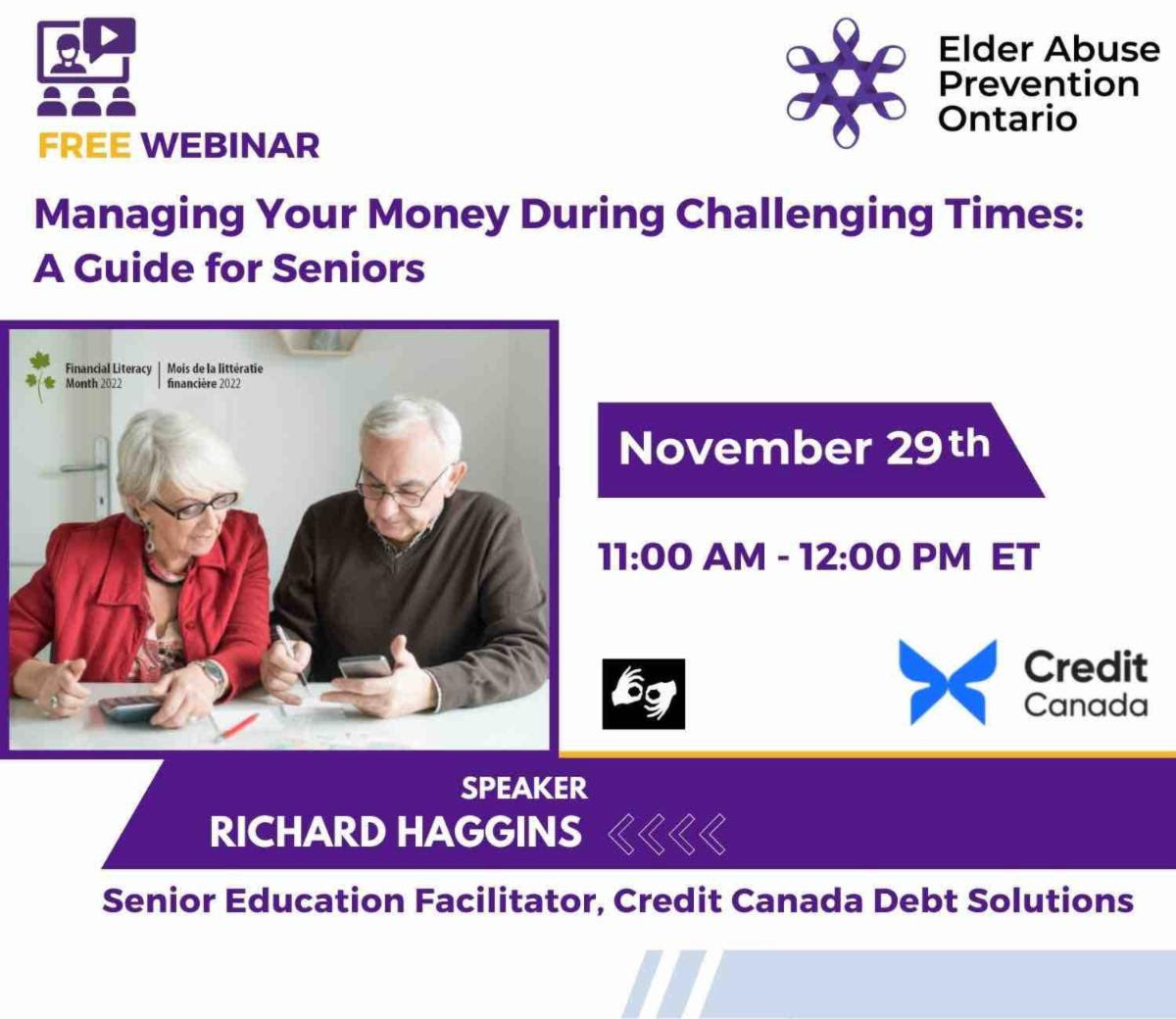 FREE WEBINAR

Elder Abuse Prevention Ontario

Managing Your Money During Challenging Times: A Guide for Seniors

Financial Literacy Month 2022 | Mois de la littératie financière 2022

November 29th

11:00 AM - 12:00 PM ET

Credit Canada

SPEAKER
RICHARD HAGGINS

Senior Education Facilitator, Credit Canada Debt Solutions